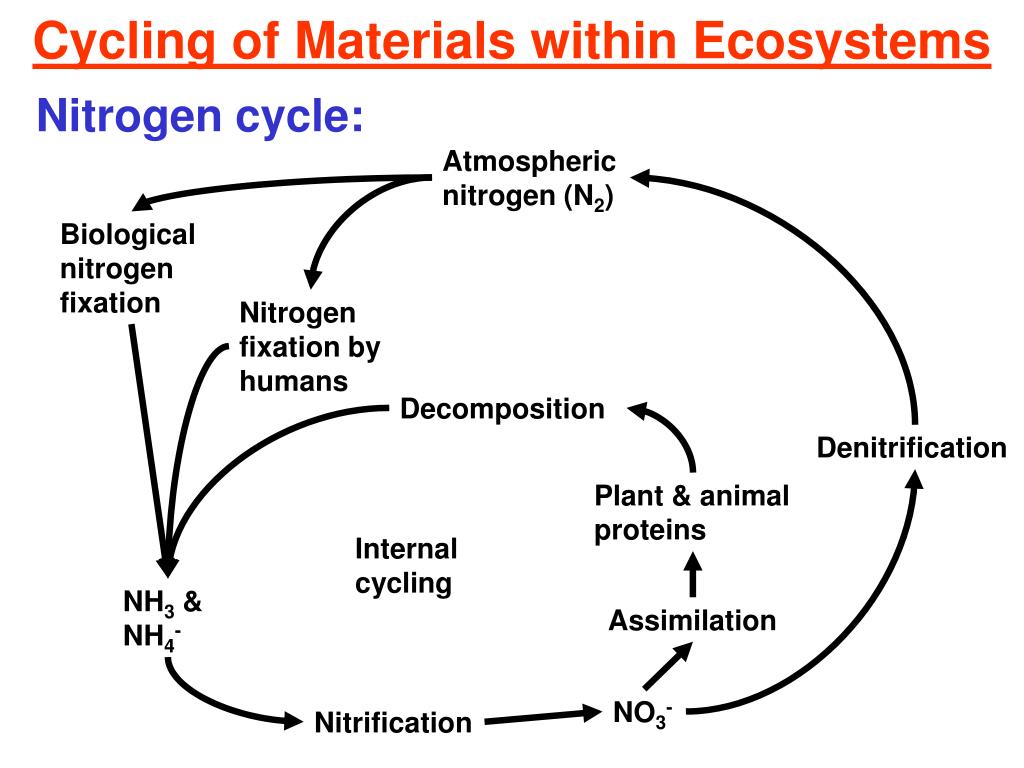 Cycling of Materials within Ecosystems

Nitrogen cycle:

Atmospheric nitrogen ($N_2$)

Biological nitrogen fixation

Nitrogen fixation by humans

Decomposition

Denitrification

Plant & animal proteins

Internal cycling

$NH_3$ & $NH_4^-$

Assimilation

Nitrification

$NO_3^-$